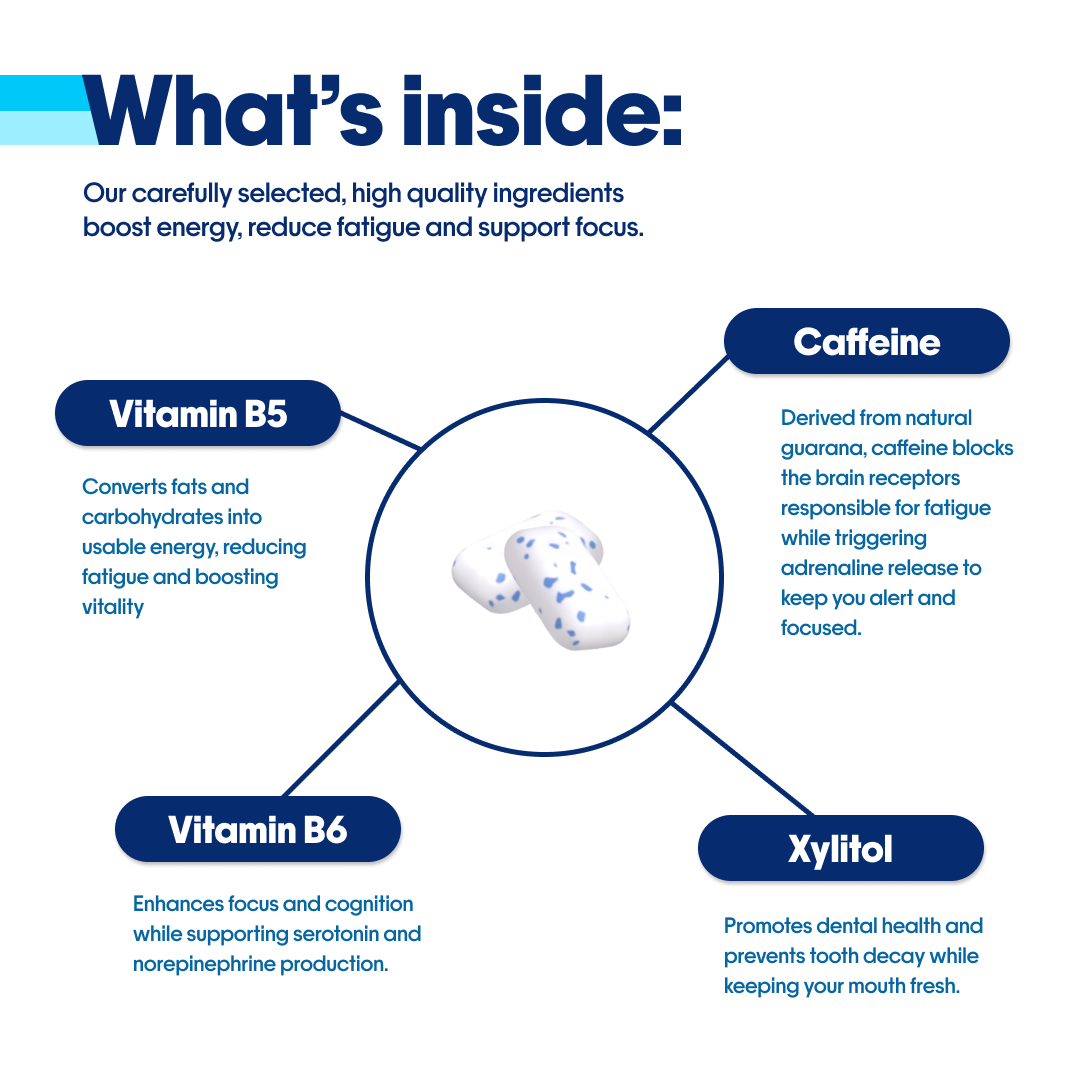 What's inside:

Our carefully selected, high quality ingredients boost energy, reduce fatigue and support focus.

Vitamin B5

Converts fats and carbohydrates into usable energy, reducing fatigue and boosting vitality

Caffeine

Derived from natural guarana, caffeine blocks the brain receptors responsible for fatigue while triggering adrenaline release to keep you alert and focused.

Vitamin B6

Enhances focus and cognition while supporting serotonin and norepinephrine production.

Xylitol

Promotes dental health and prevents tooth decay while keeping your mouth fresh.